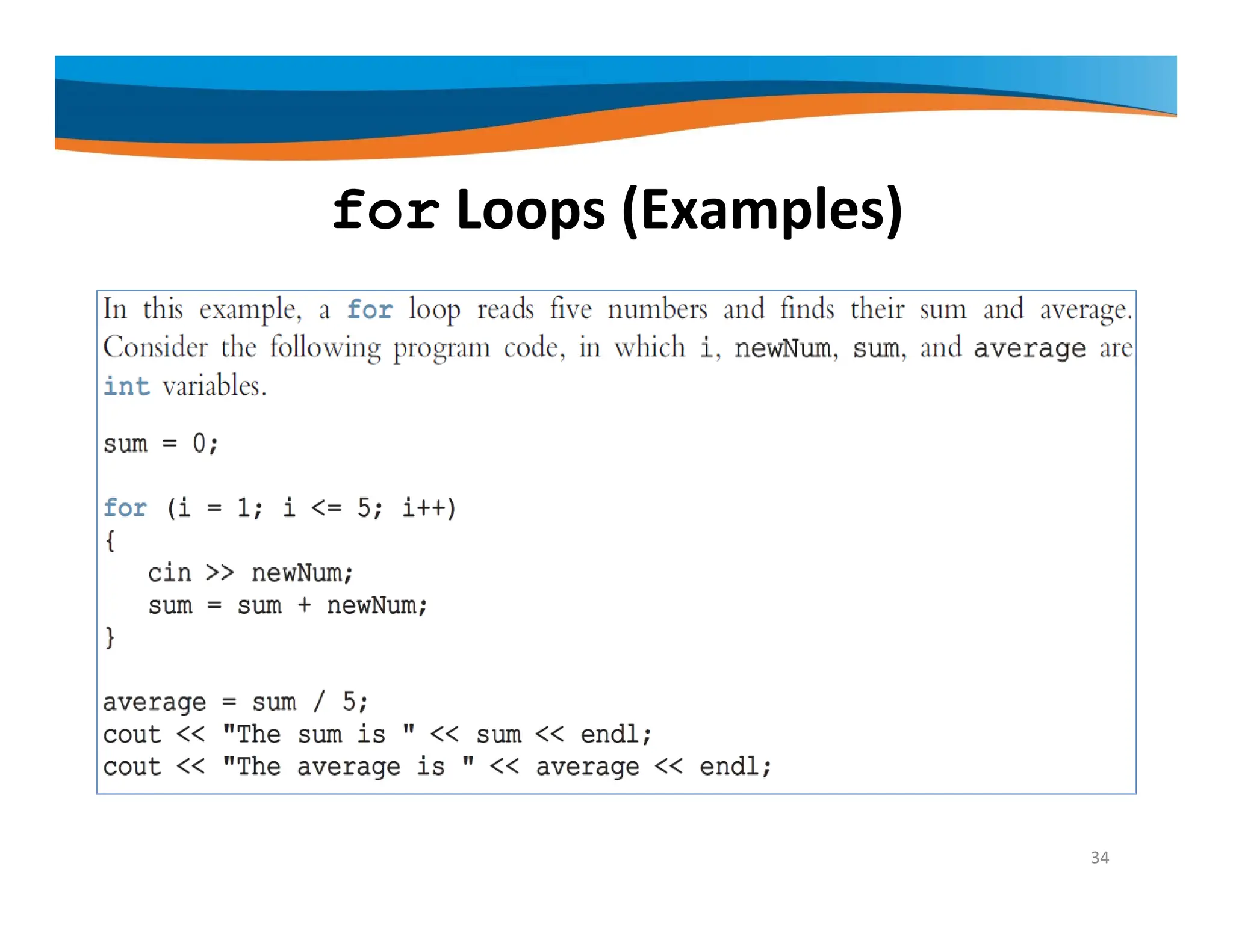 for Loops (Examples)

In this example, a for loop reads five numbers and finds their sum and average. Consider the following program code, in which i, newNum, sum, and average are int variables.

sum = 0;

for (i = 1; i <= 5; i++)
{
    cin >> newNum;
    sum = sum + newNum;
}

average = sum / 5;
cout << "The sum is " << sum << endl;
cout << "The average is " << average << endl;

34